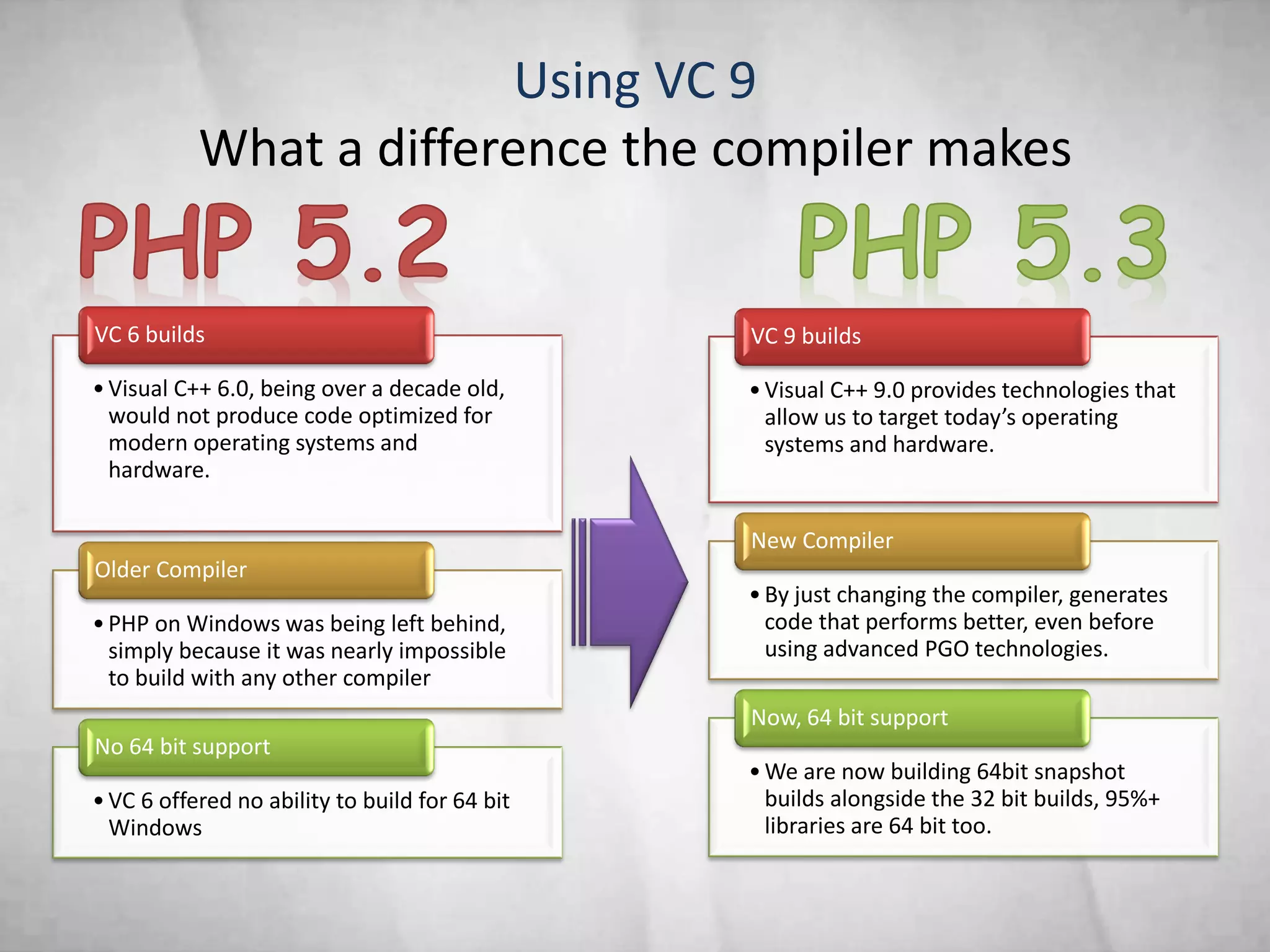 Using VC 9
What a difference the compiler makes

PHP 5.2

VC 6 builds

• Visual C++ 6.0, being over a decade old, would not produce code optimized for modern operating systems and hardware.

Older Compiler

• PHP on Windows was being left behind, simply because it was nearly impossible to build with any other compiler

No 64 bit support

• VC 6 offered no ability to build for 64 bit Windows

PHP 5.3

VC 9 builds

• Visual C++ 9.0 provides technologies that allow us to target today's operating systems and hardware.

New Compiler

• By just changing the compiler, generates code that performs better, even before using advanced PGO technologies.

Now, 64 bit support

• We are now building 64bit snapshot builds alongside the 32 bit builds, 95%+ libraries are 64 bit too.